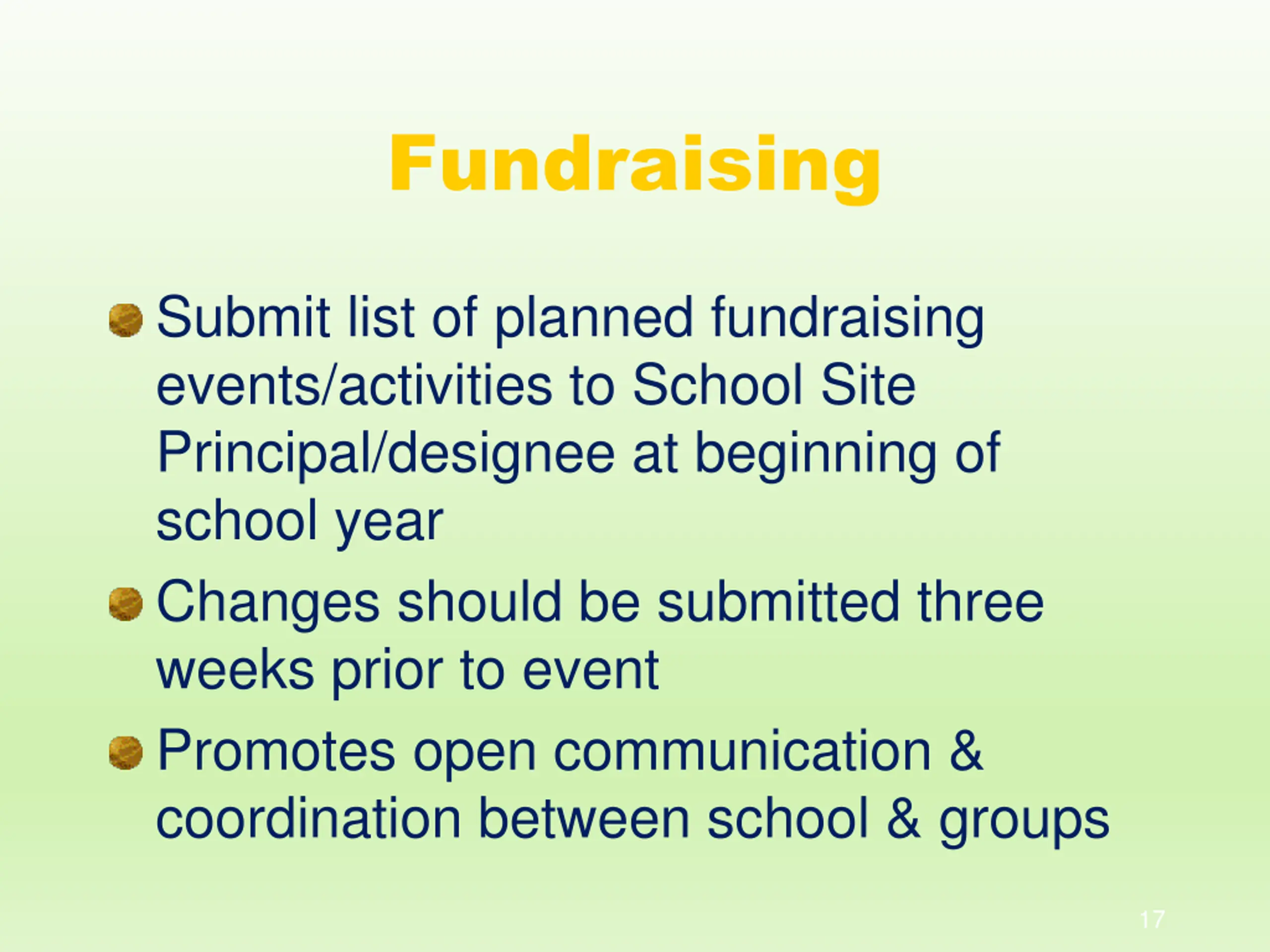 Fundraising

Submit list of planned fundraising events/activities to School Site Principal/designee at beginning of school year

Changes should be submitted three weeks prior to event

Promotes open communication & coordination between school & groups

17